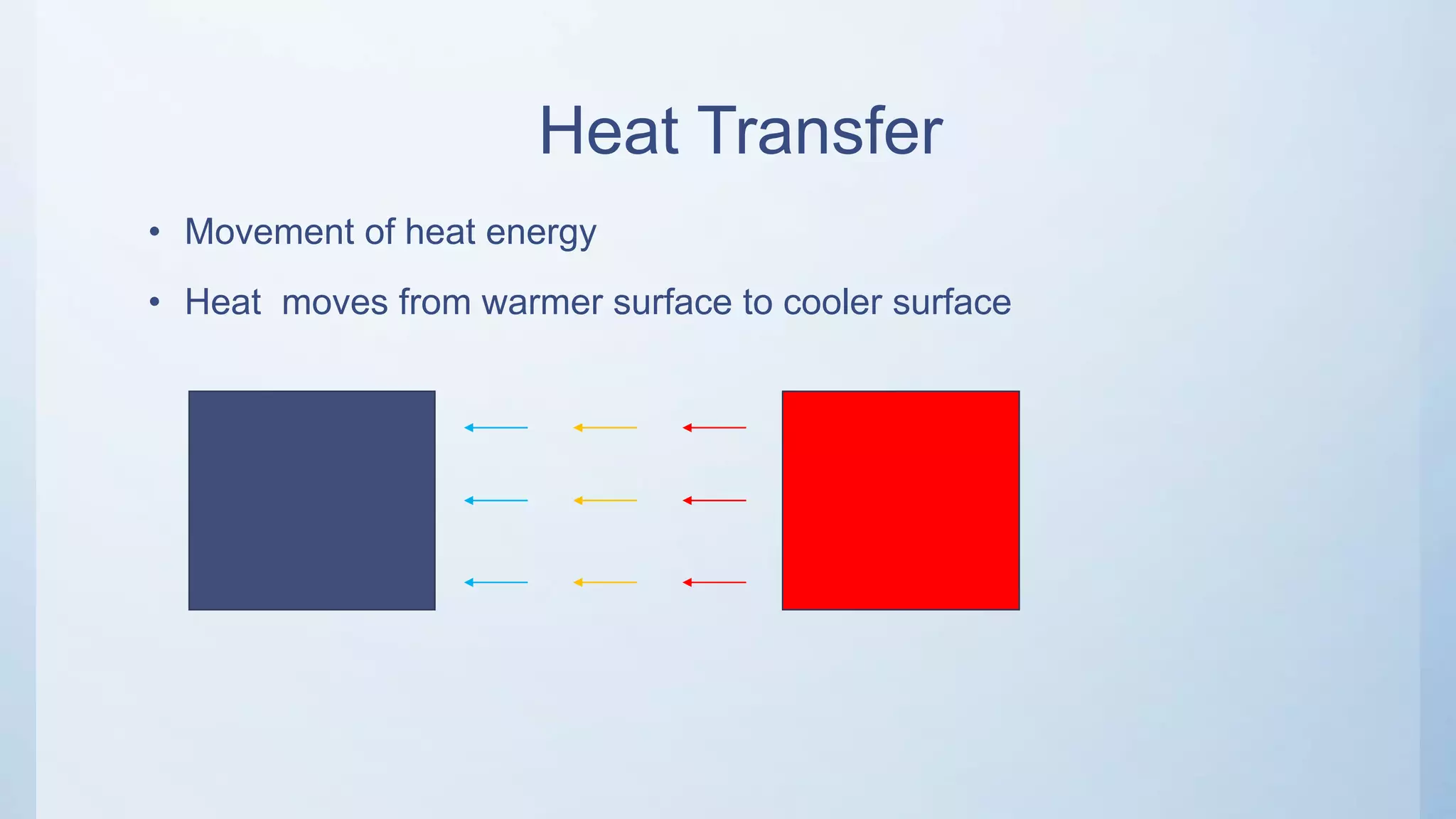 Heat Transfer

• Movement of heat energy

• Heat moves from warmer surface to cooler surface